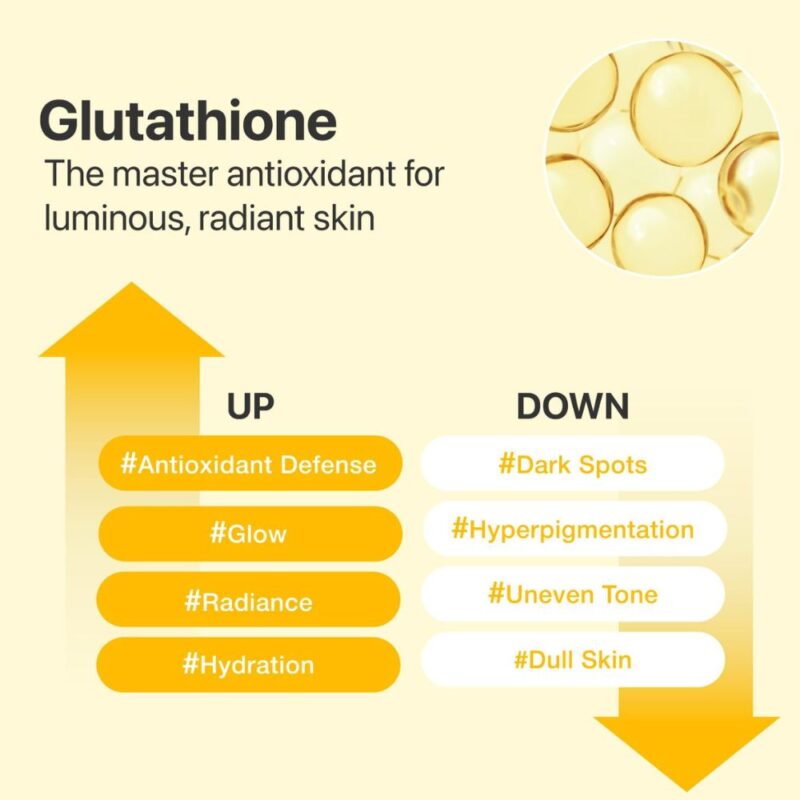 Glutathione
The master antioxidant for luminous, radiant skin

UP
#Antioxidant Defense
#Glow
#Radiance
#Hydration

DOWN
#Dark Spots
#Hyperpigmentation
#Uneven Tone
#Dull Skin